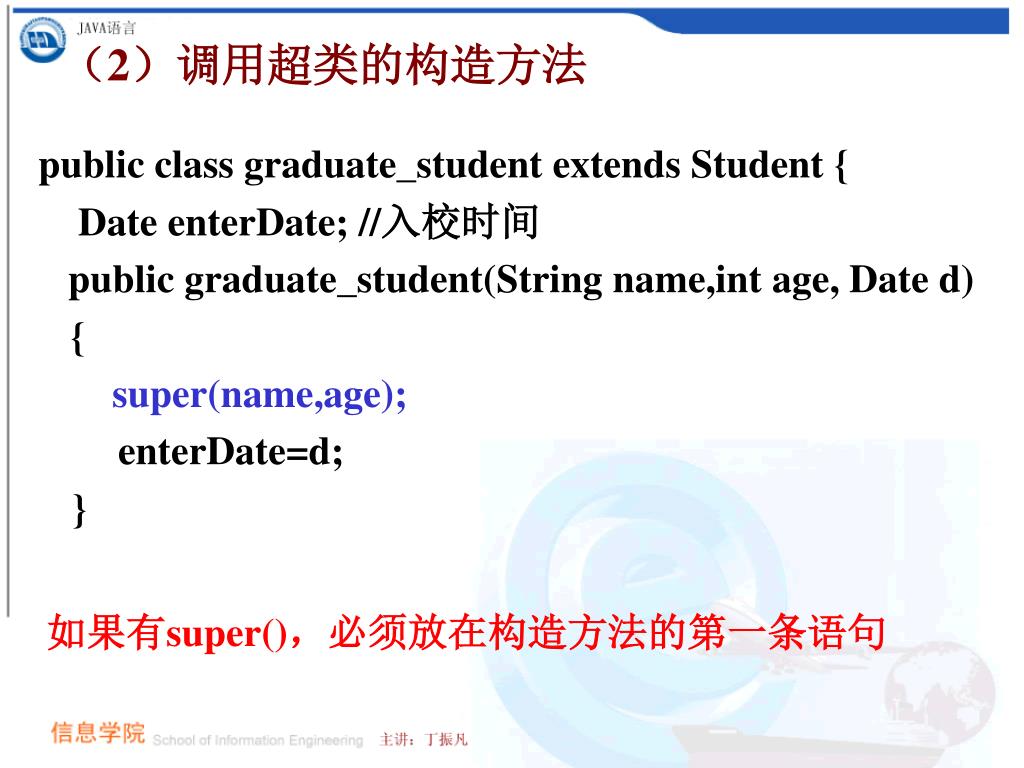 JAVA语言

（2）调用超类的构造方法

public class graduate_student extends Student {
Date enterDate; //入校时间
public graduate_student(String name,int age, Date d)
{
super(name,age);
enterDate=d;
}

如果有super()，必须放在构造方法的第一条语句

信息学院 School of Information Engineering 主讲：丁振凡